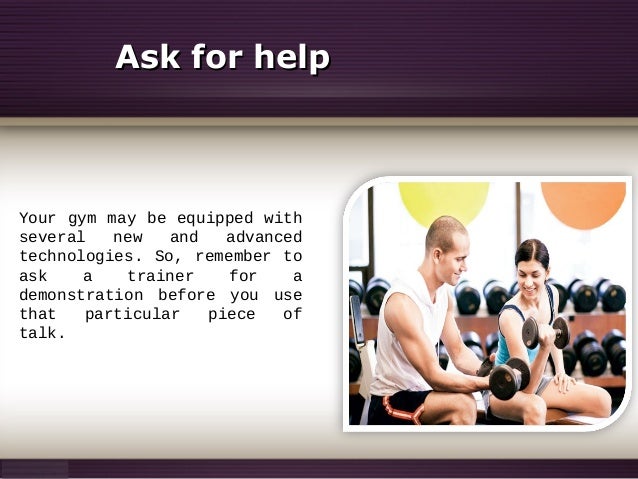 Ask for help

Your gym may be equipped with several new and advanced technologies. So, remember to ask a trainer for a demonstration before you use that particular piece of talk.